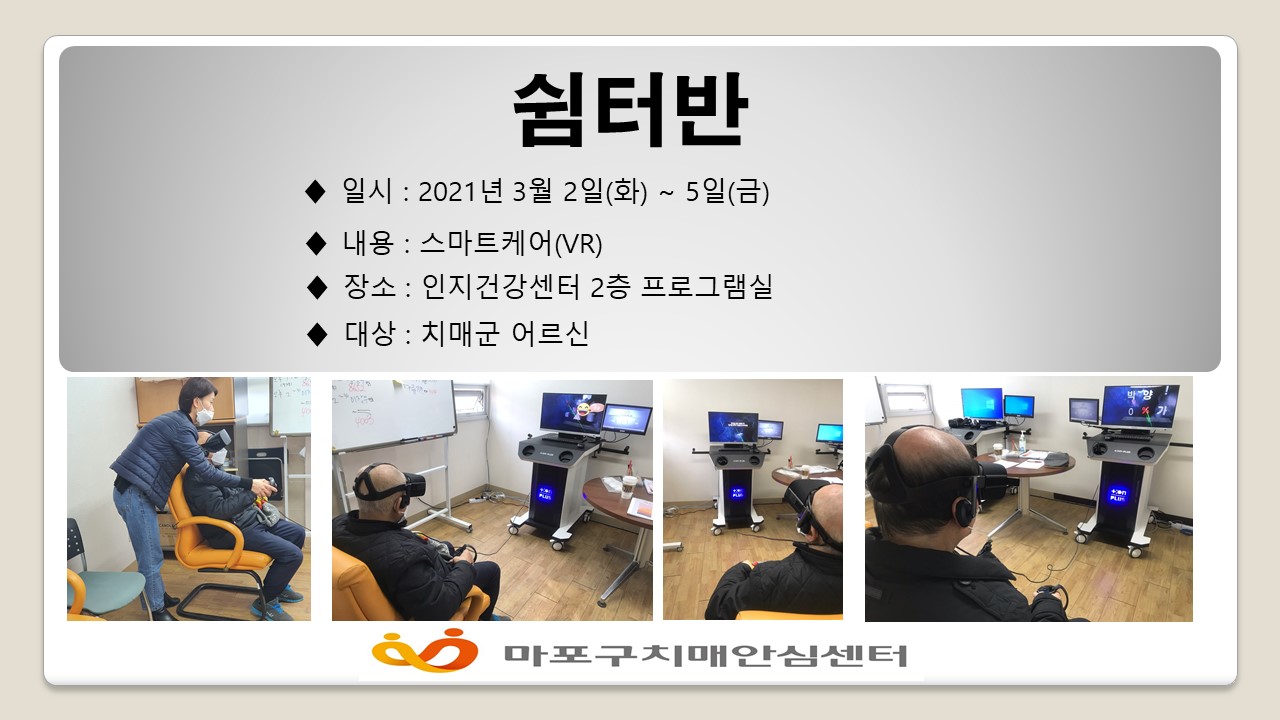 쉼터반

◆ 일시 : 2021년 3월 2일(화) ~ 5일(금)

◆ 내용 : 스마트케어(VR)

◆ 장소 : 인지건강센터 2층 프로그램실

◆ 대상 : 치매군 어르신

마포구치매안심센터